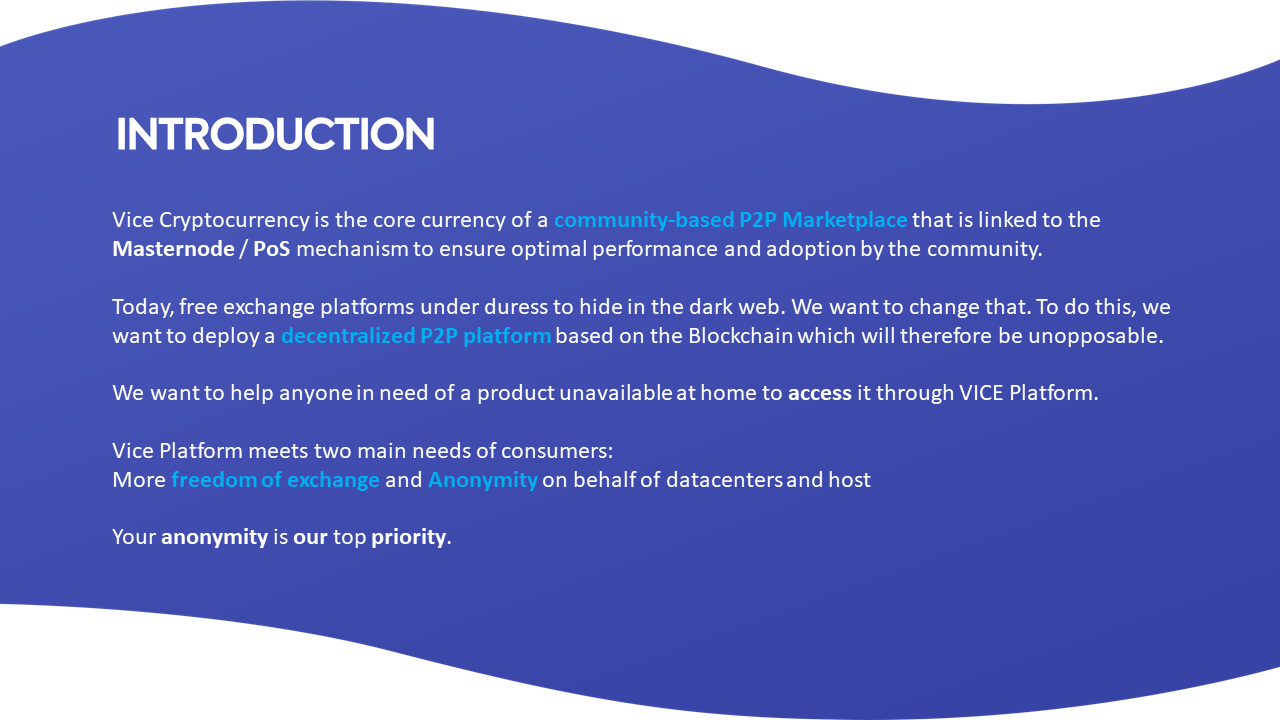 INTRODUCTION

Vice Cryptocurrency is the core currency of a community-based P2P Marketplace that is linked to the Masternode / PoS mechanism to ensure optimal performance and adoption by the community.

Today, free exchange platforms under duress to hide in the dark web. We want to change that. To do this, we want to deploy a decentralized P2P platform based on the Blockchain which will therefore be unopposable.

We want to help anyone in need of a product unavailable at home to access it through VICE Platform.

Vice Platform meets two main needs of consumers:
More freedom of exchange and Anonymity on behalf of datacenters and host

Your anonymity is our top priority.